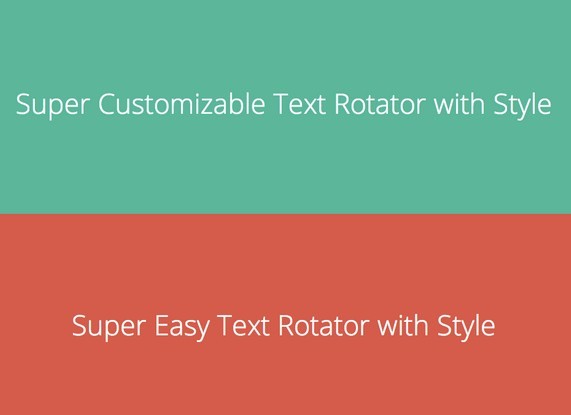 Super Customizable Text Rotator with Style

Super Easy Text Rotator with Style